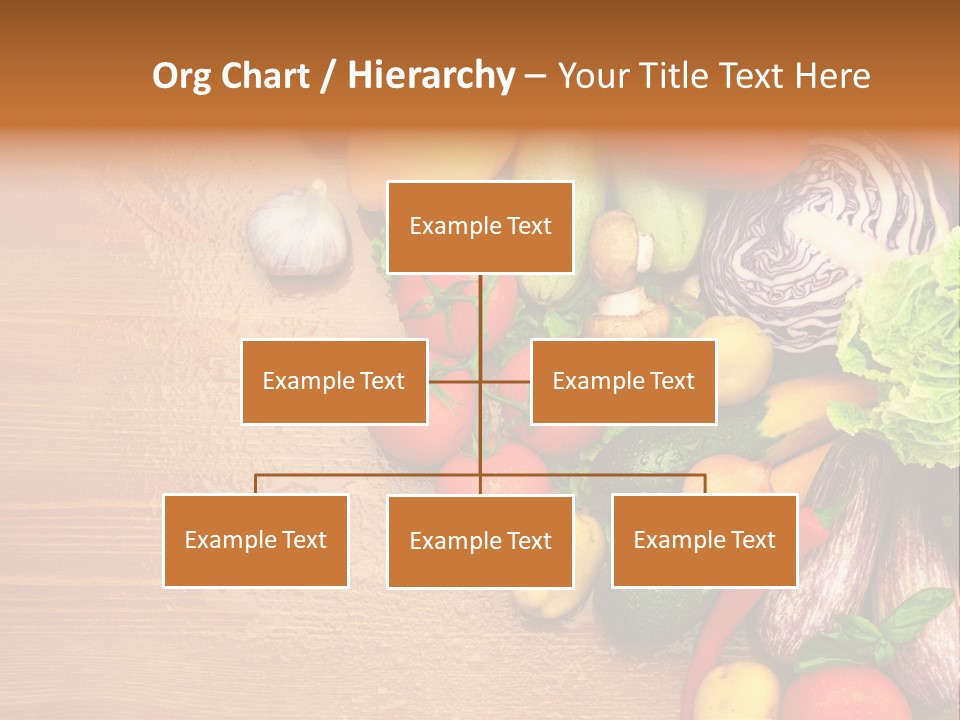 Org Chart / Hierarchy – Your Title Text Here

Example Text

Example Text

Example Text

Example Text

Example Text

Example Text